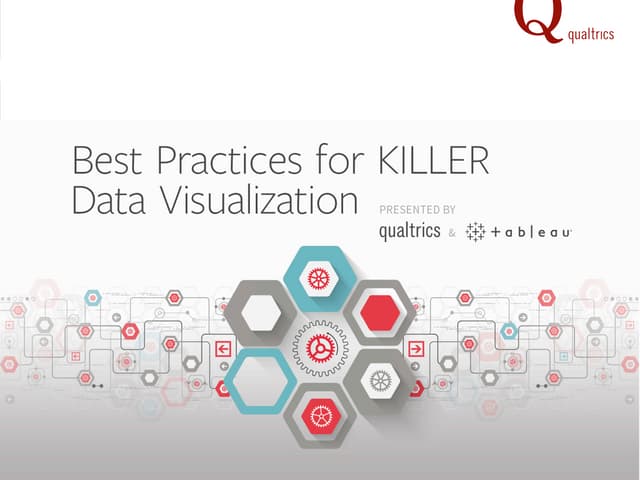 Q qualtrics

Best Practices for KILLER Data Visualization

PRESENTED BY
qualtrics & +ableau